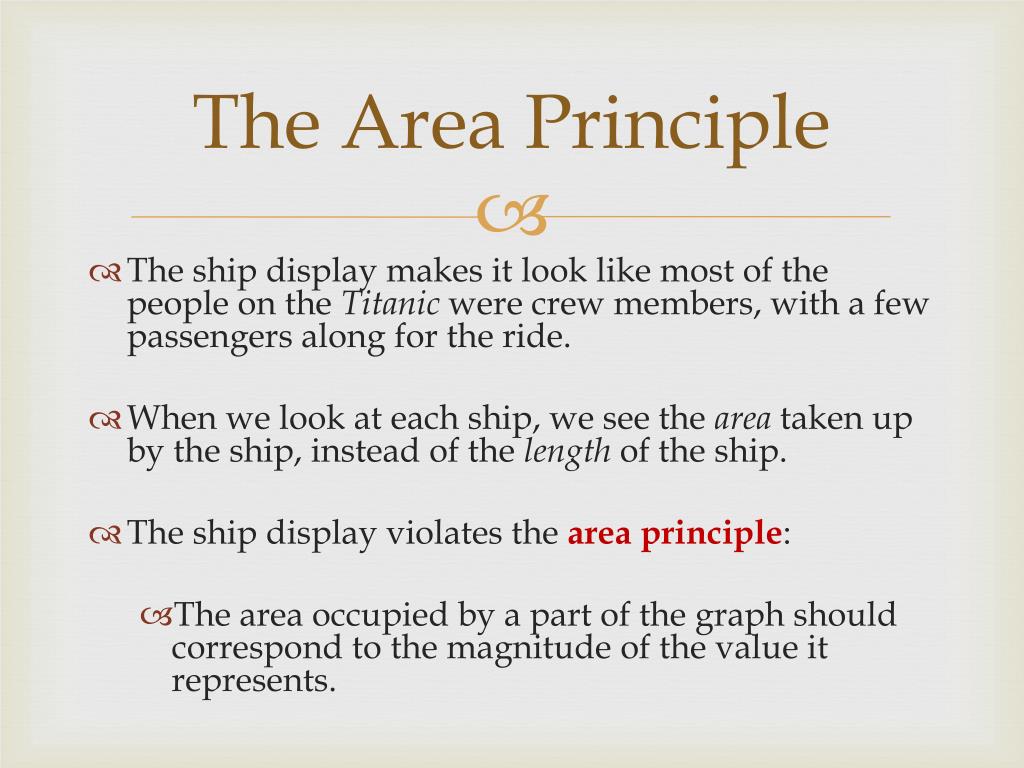 The Area Principle

The ship display makes it look like most of the people on the Titanic were crew members, with a few passengers along for the ride.

When we look at each ship, we see the area taken up by the ship, instead of the length of the ship.

The ship display violates the area principle:

The area occupied by a part of the graph should correspond to the magnitude of the value it represents.